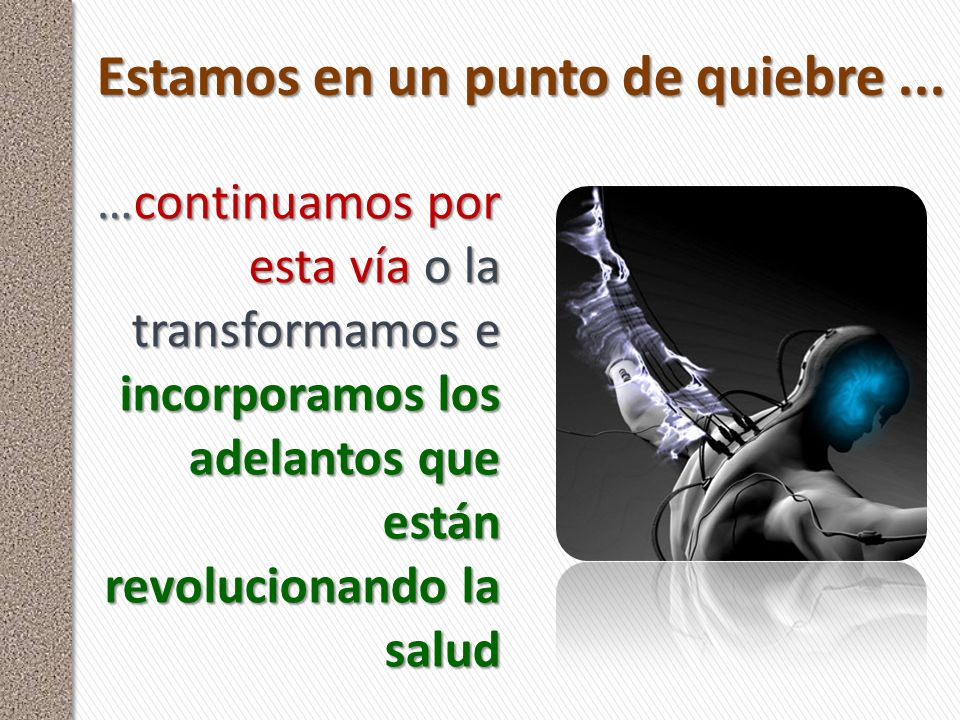 Estamos en un punto de quiebre ...

…continuamos por esta vía o la transformamos e incorporamos los adelantos que están revolucionando la salud